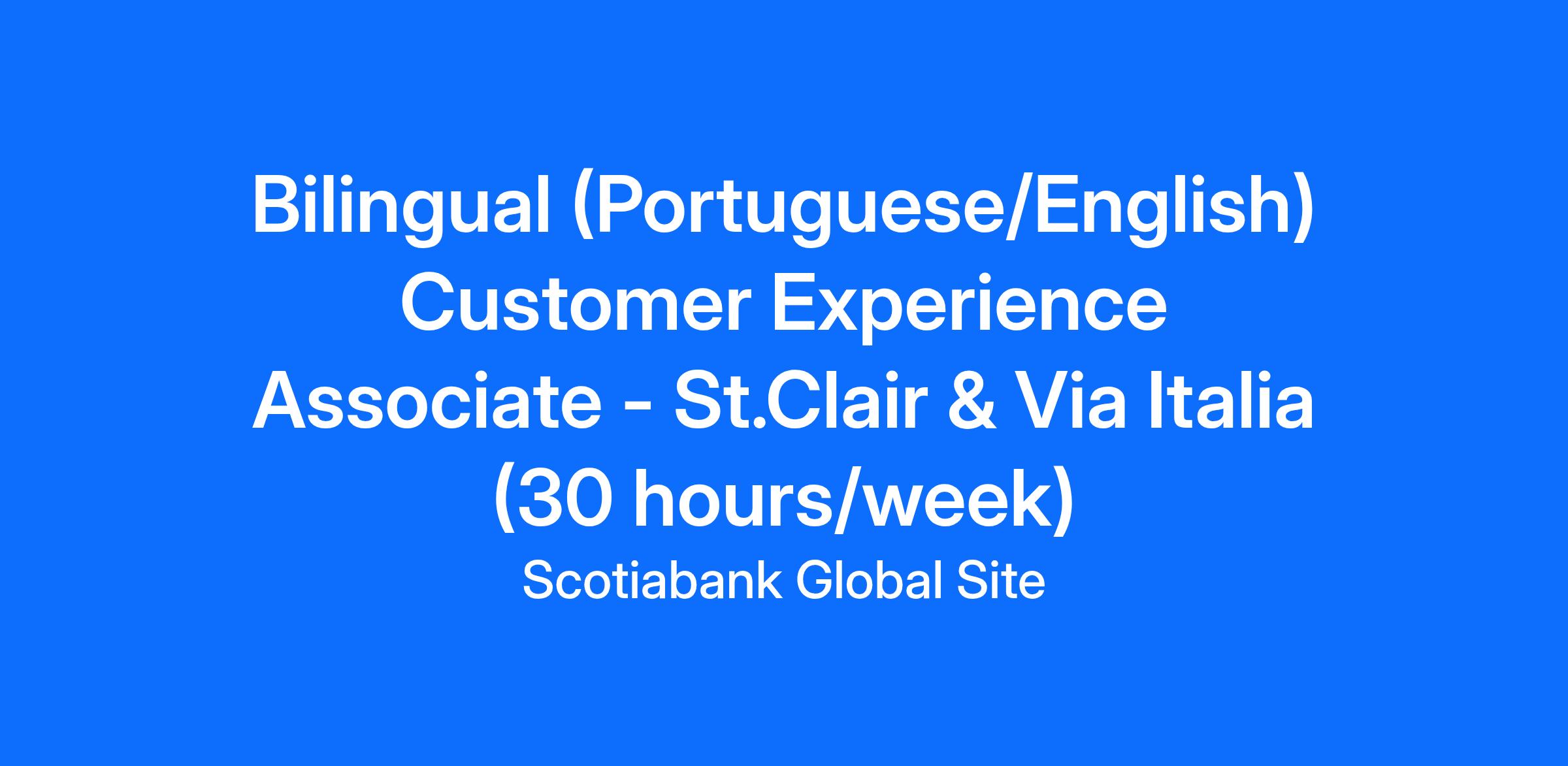 Bilingual (Portuguese/English) Customer Experience Associate - St.Clair & Via Italia (30 hours/week)

Scotiabank Global Site